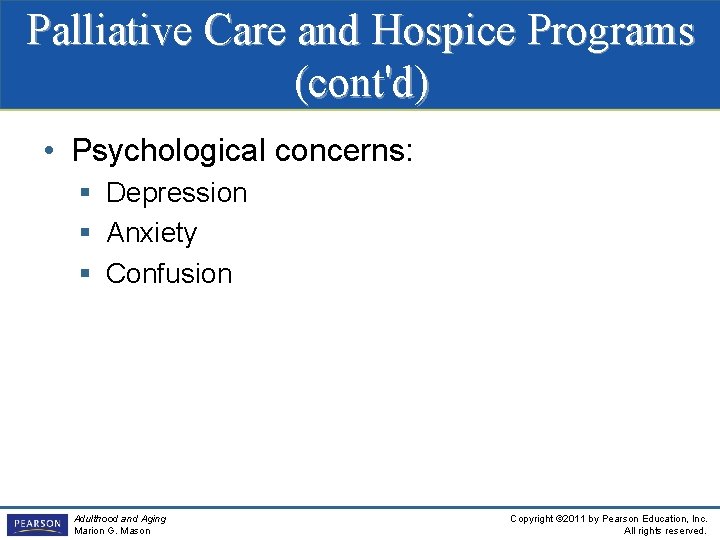 Palliative Care and Hospice Programs (cont'd)

• Psychological concerns:
  ▪ Depression
  ▪ Anxiety
  ▪ Confusion

PEARSON

Adulthood and Aging
Marion G. Mason

Copyright ©2011 by Pearson Education, Inc.
All rights reserved.